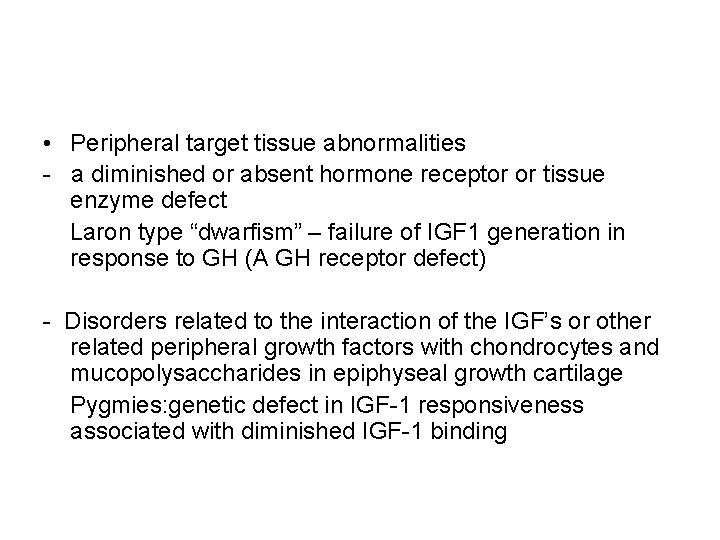 • Peripheral target tissue abnormalities

- a diminished or absent hormone receptor or tissue enzyme defect

Laron type “dwarfism” – failure of IGF1 generation in response to GH (A GH receptor defect)

- Disorders related to the interaction of the IGF’s or other related peripheral growth factors with chondrocytes and mucopolysaccharides in epiphyseal growth cartilage

Pygmies:genetic defect in IGF-1 responsiveness associated with diminished IGF-1 binding